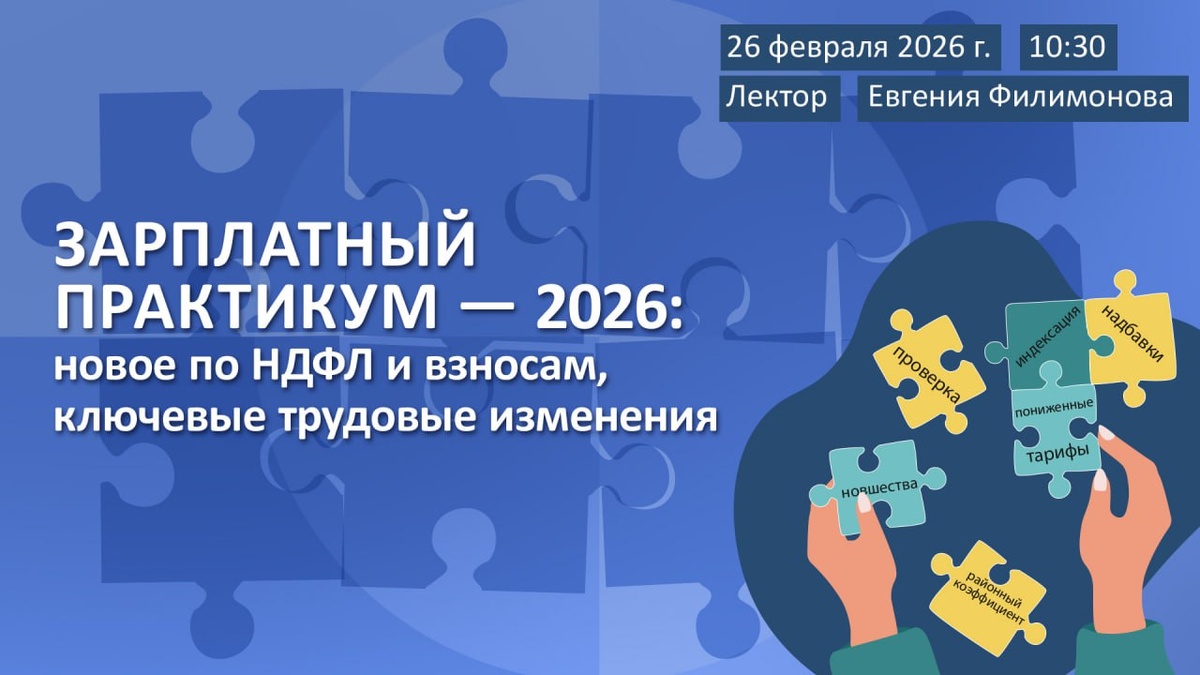 26 февраля 2026 г. 10:30
Лектор Евгения Филимонова

ЗАРПЛАТНЫЙ ПРАКТИКУМ — 2026:
новое по НДФЛ и взносам, ключевые трудовые изменения

проверка
индексация
надбавки
пониженные тарифы
новшества
районный коэффициент